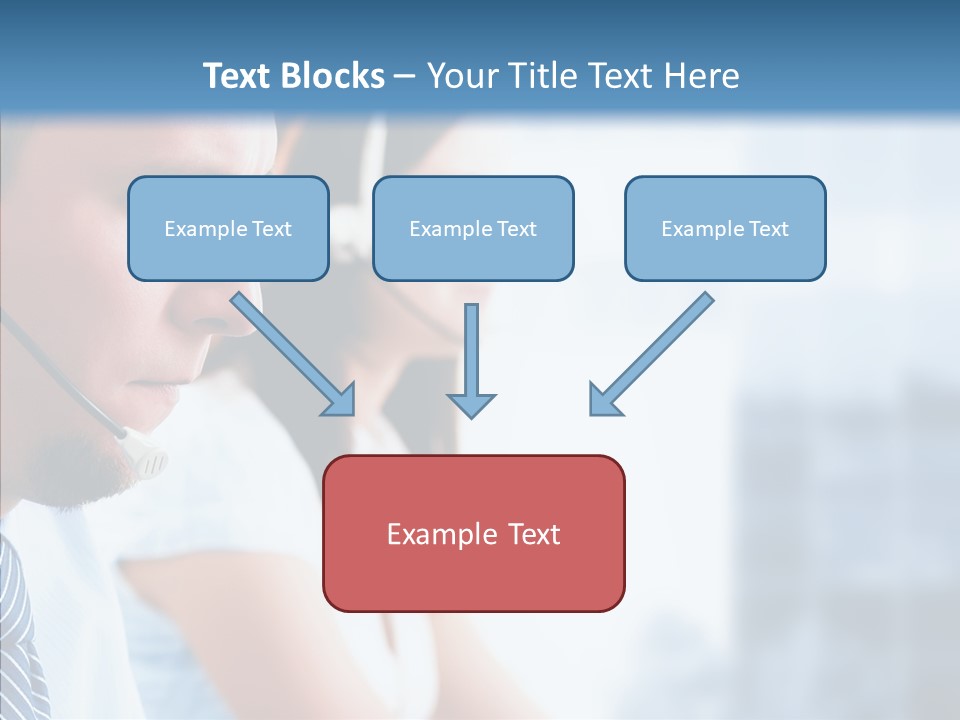 Text Blocks – Your Title Text Here

Example Text

Example Text

Example Text

Example Text